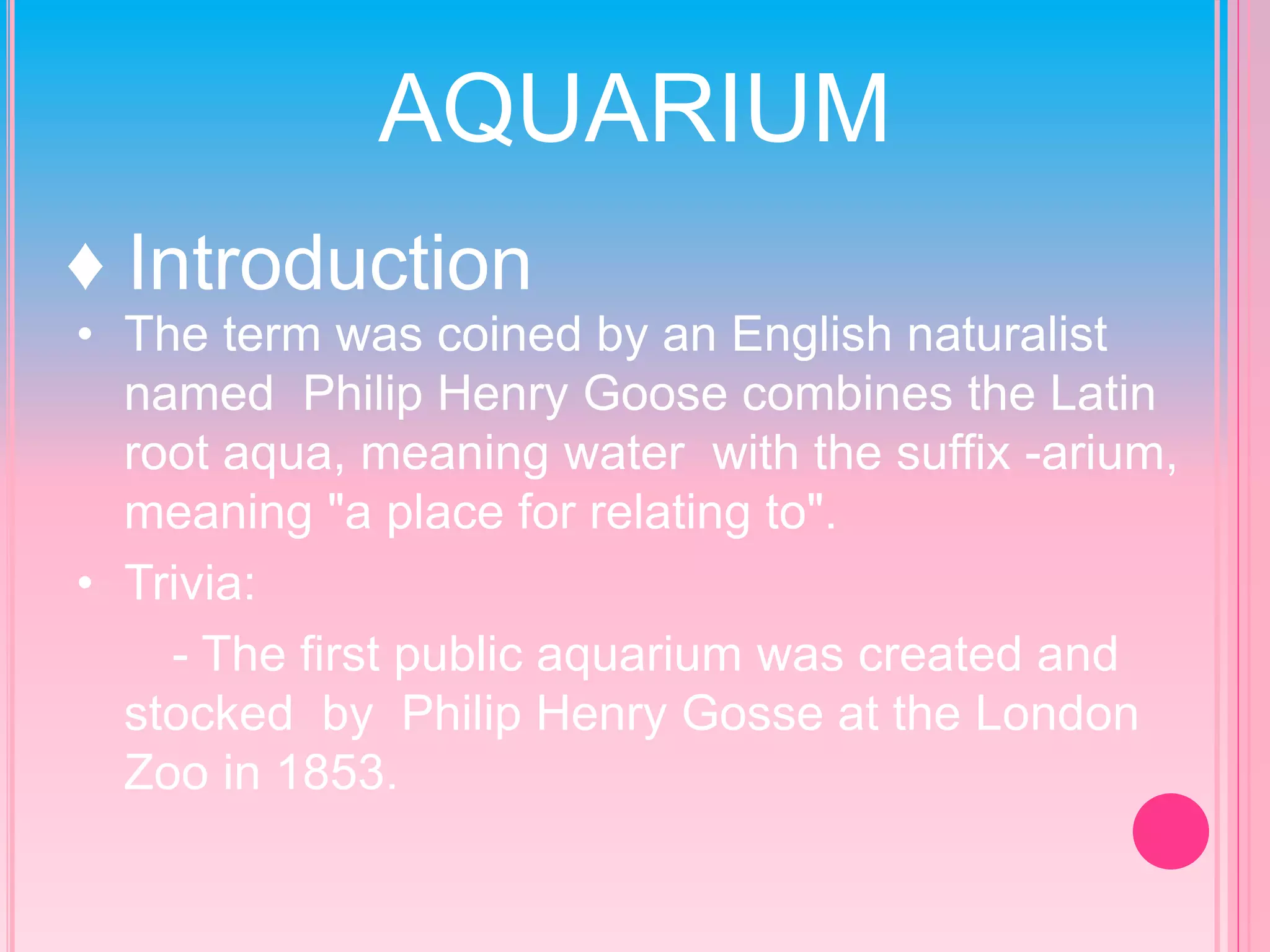 AQUARIUM

♦ Introduction

• The term was coined by an English naturalist named Philip Henry Goose combines the Latin root aqua, meaning water with the suffix -arium, meaning "a place for relating to".

• Trivia:

- The first public aquarium was created and stocked by Philip Henry Gosse at the London Zoo in 1853.